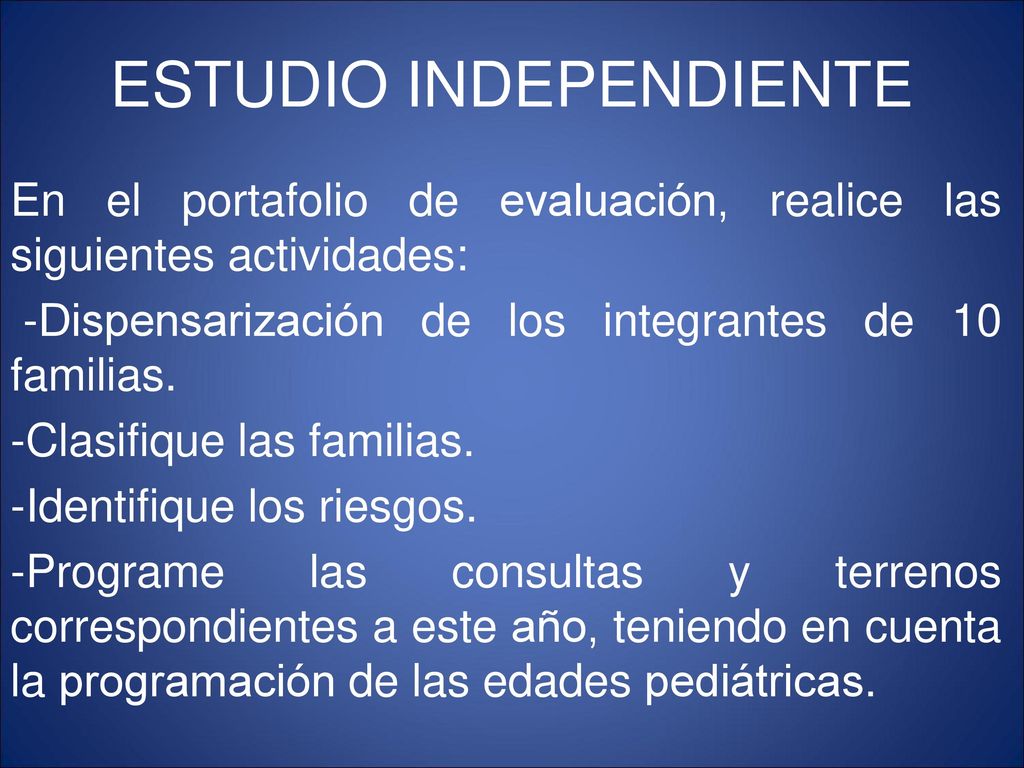 ESTUDIO INDEPENDIENTE

En el portafolio de evaluación, realice las siguientes actividades:

-Dispensarización de los integrantes de 10 familias.

-Clasifique las familias.

-Identifique los riesgos.

-Programe las consultas y terrenos correspondientes a este año, teniendo en cuenta la programación de las edades pediátricas.